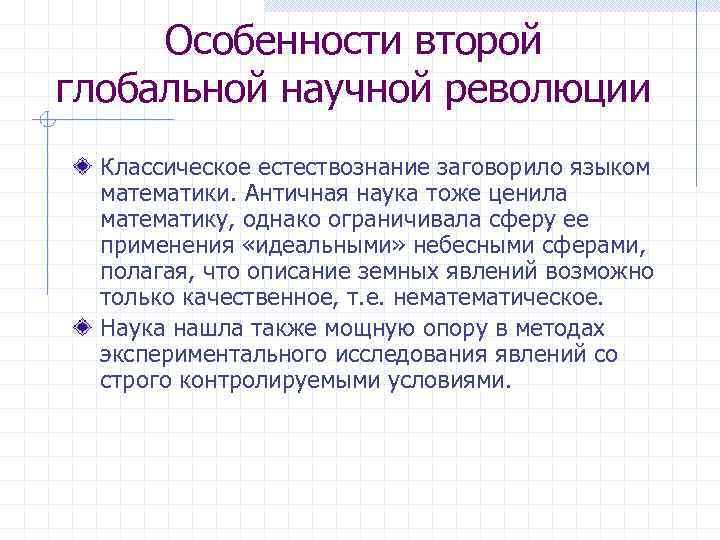 Особенности второй глобальной научной революции

Классическое естествознание заговорило языком математики. Античная наука тоже ценила математику, однако ограничивала сферу ее применения «идеальными» небесными сферами, полагая, что описание земных явлений возможно только качественное, т.е. нематематическое.

Наука нашла также мощную опору в методах экспериментального исследования явлений со строго контролируемыми условиями.